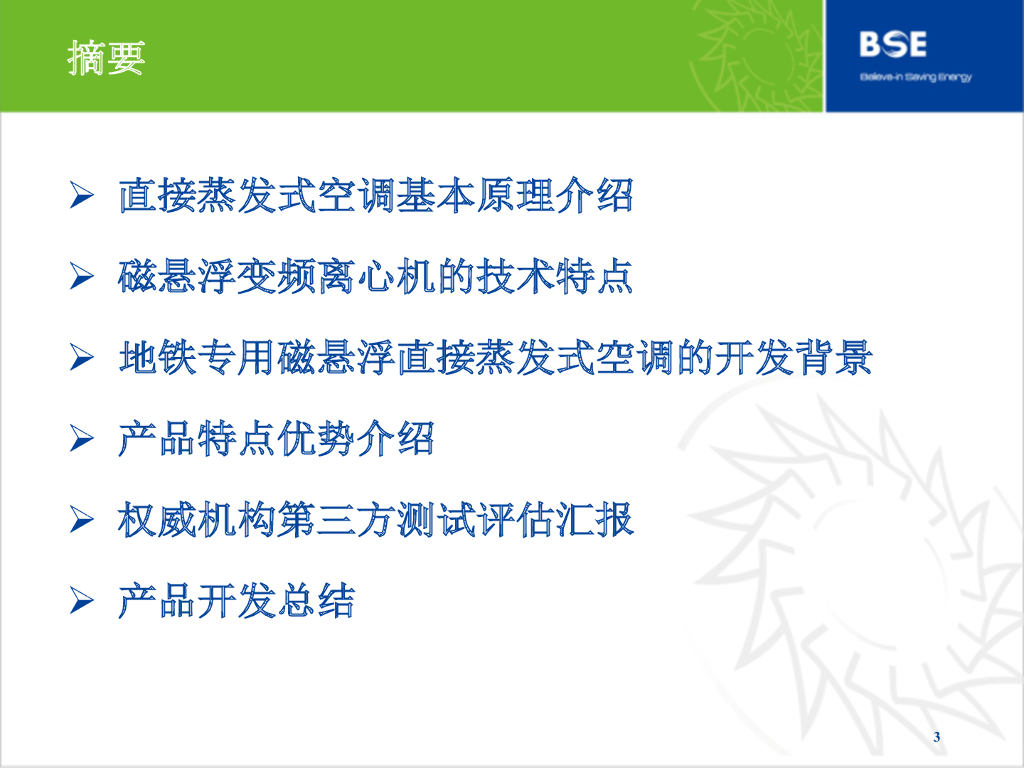 摘要

BSE
Believe-in Saving Energy

➢ 直接蒸发式空调基本原理介绍

➢ 磁悬浮变频离心机的技术特点

➢ 地铁专用磁悬浮直接蒸发式空调的开发背景

➢ 产品特点优势介绍

➢ 权威机构第三方测试评估汇报

➢ 产品开发总结

3